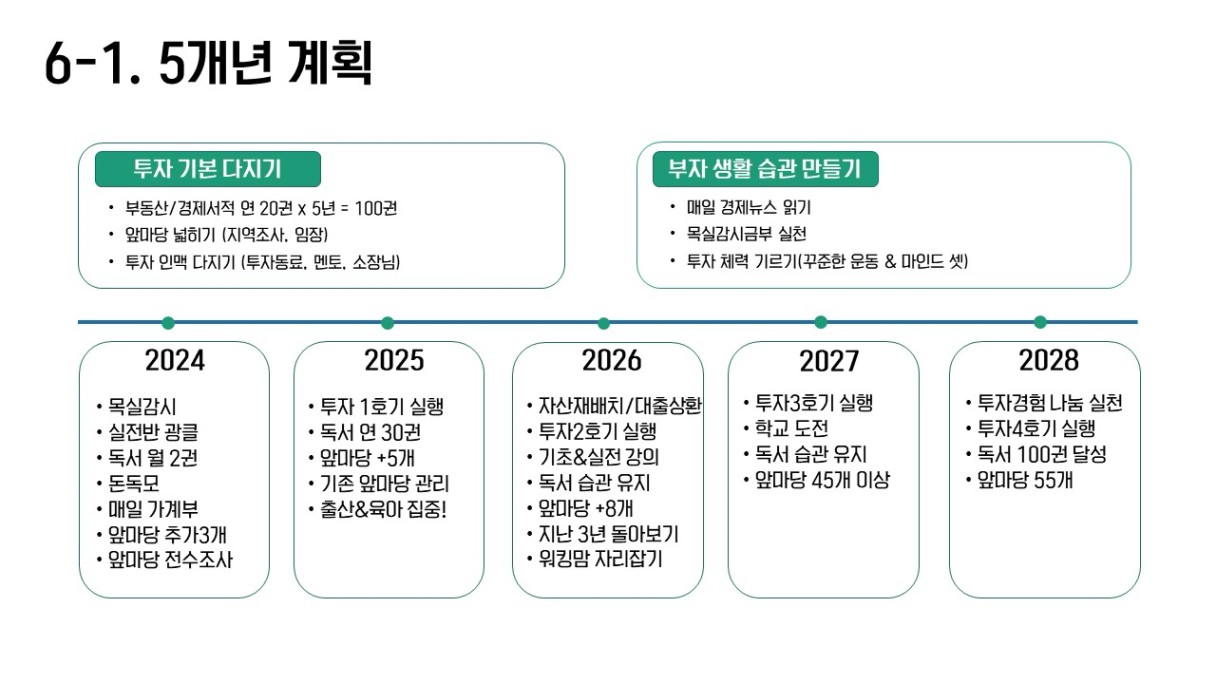 6-1. 5개년 계획

투자 기본 다지기

• 부동산/경제서적 연 20권 x 5년 = 100권
• 앞마당 넓히기 (지역조사, 임장)
• 투자 인맥 다지기 (투자동료, 멘토, 소장님)

부자 생활 습관 만들기

• 매일 경제뉴스 읽기
• 목실감시금부 실천
• 투자 체력 기르기(꾸준한 운동 & 마인드 셋)

2024

• 목실감시
• 실전반 광클
• 독서 월 2권
• 돈독모
• 매일 가계부
• 앞마당 추가3개
• 앞마당 전수조사

2025

• 투자 1호기 실행
• 독서 연 30권
• 앞마당 +5개
• 기존 앞마당 관리
• 출산&육아 집중!

2026

• 자산재배치/대출상환
• 투자2호기 실행
• 기초&실전 강의
• 독서 습관 유지
• 앞마당 +8개
• 지난 3년 돌아보기
• 워킹맘 자리잡기

2027

• 투자3호기 실행
• 학교 도전
• 독서 습관 유지
• 앞마당 45개 이상

2028

• 투자경험 나눔 실천
• 투자4호기 실행
• 독서 100권 달성
• 앞마당 55개